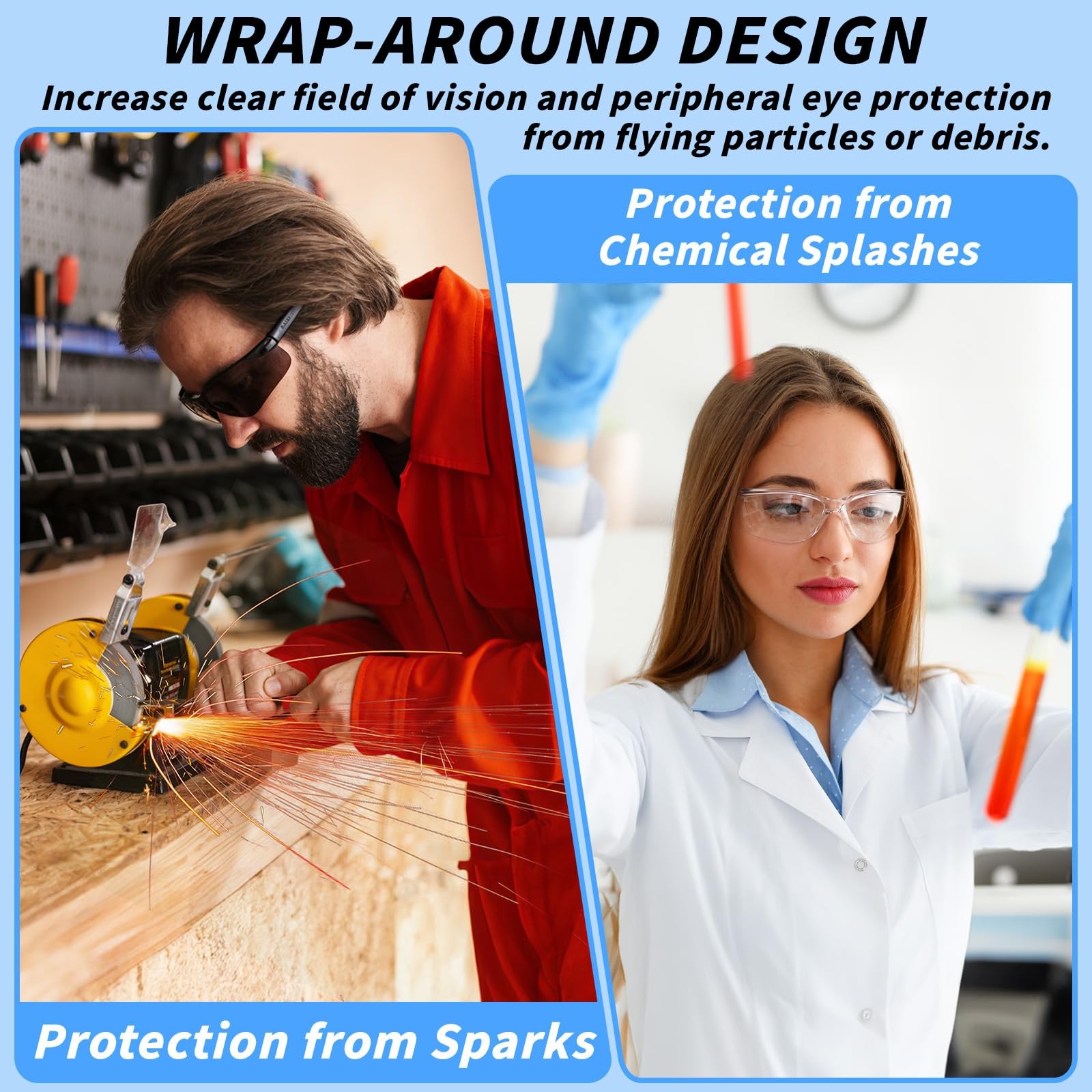 WRAP-AROUND DESIGN

Increase clear field of vision and peripheral eye protection from flying particles or debris.

Protection from Chemical Splashes

Protection from Sparks